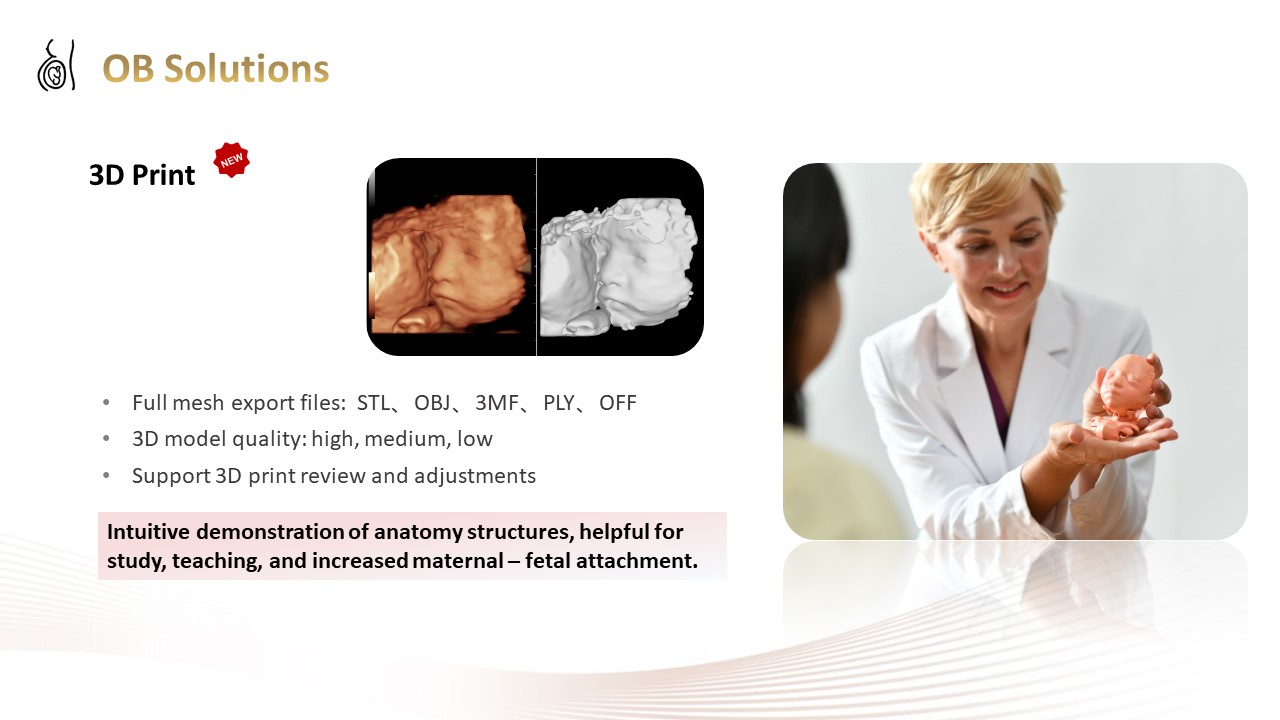 OB Solutions

3D Print NEW

• Full mesh export files: STL、OBJ、3MF、PLY、OFF
• 3D model quality: high, medium, low
• Support 3D print review and adjustments

Intuitive demonstration of anatomy structures, helpful for study, teaching, and increased maternal – fetal attachment.